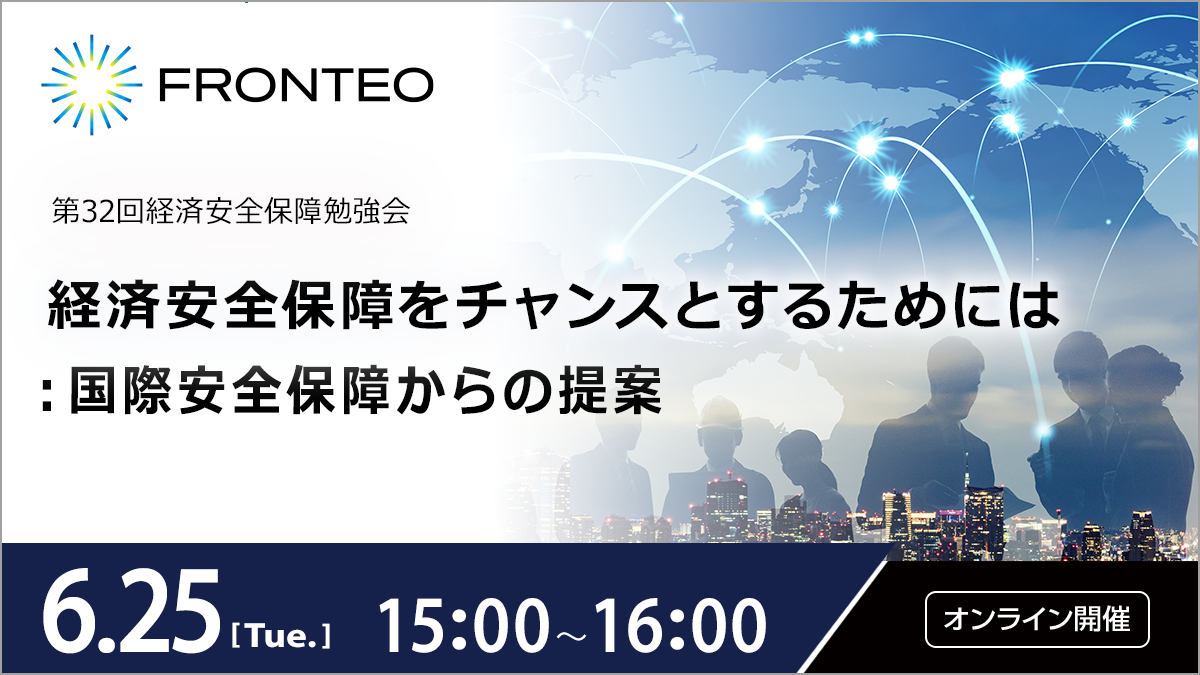 FRONTEO

第32回経済安全保障勉強会

経済安全保障をチャンスとするためには
: 国際安全保障からの提案

6.25 [Tue.] 15:00～16:00

オンライン開催